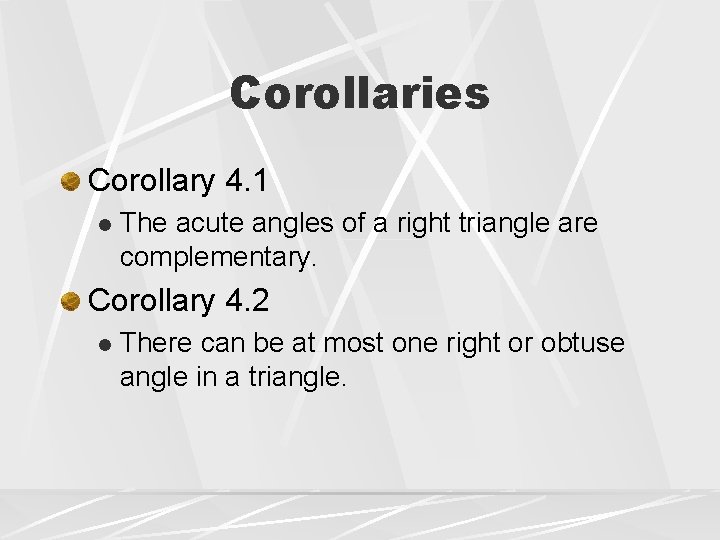 Corollaries

Corollary 4.1

The acute angles of a right triangle are complementary.

Corollary 4.2

There can be at most one right or obtuse angle in a triangle.